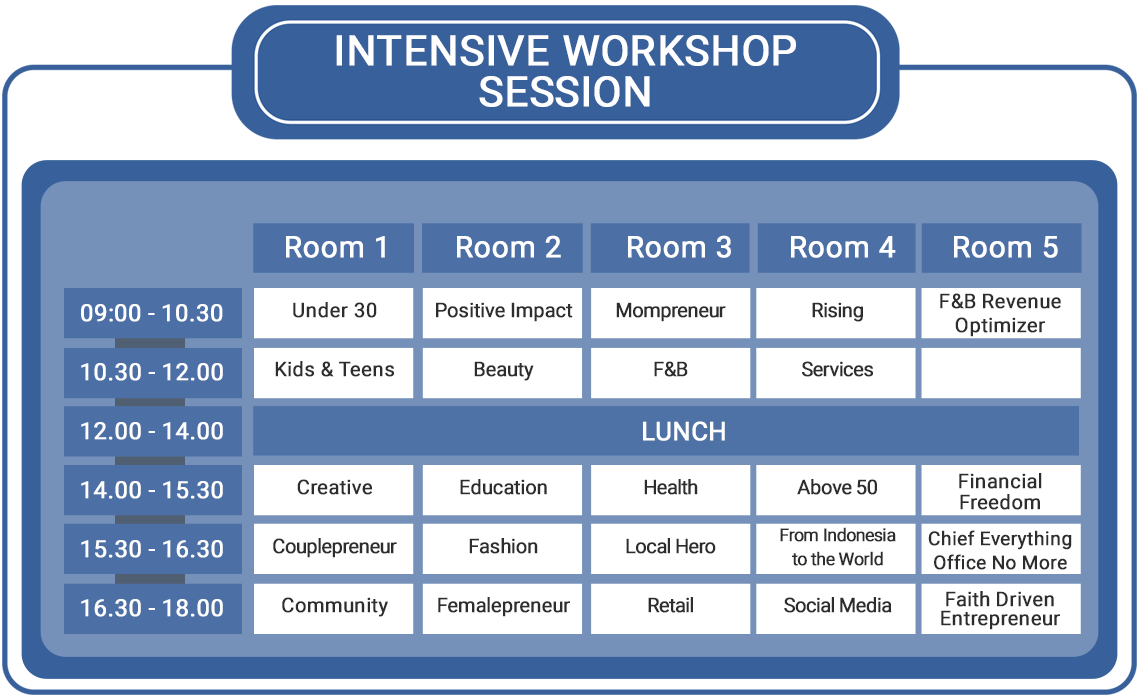 INTENSIVE WORKSHOP SESSION

| | Room 1 | Room 2 | Room 3 | Room 4 | Room 5 |
|---|---|---|---|---|---|
| 09:00 - 10.30 | Under 30 | Positive Impact | Mompreneur | Rising | F&B Revenue Optimizer |
| 10.30 - 12.00 | Kids & Teens | Beauty | F&B | Services | |
| 12.00 - 14.00 | LUNCH | | | | |
| 14.00 - 15.30 | Creative | Education | Health | Above 50 | Financial Freedom |
| 15.30 - 16.30 | Couplepreneur | Fashion | Local Hero | From Indonesia to the World | Chief Everything Office No More |
| 16.30 - 18.00 | Community | Femalepreneur | Retail | Social Media | Faith Driven Entrepreneur |